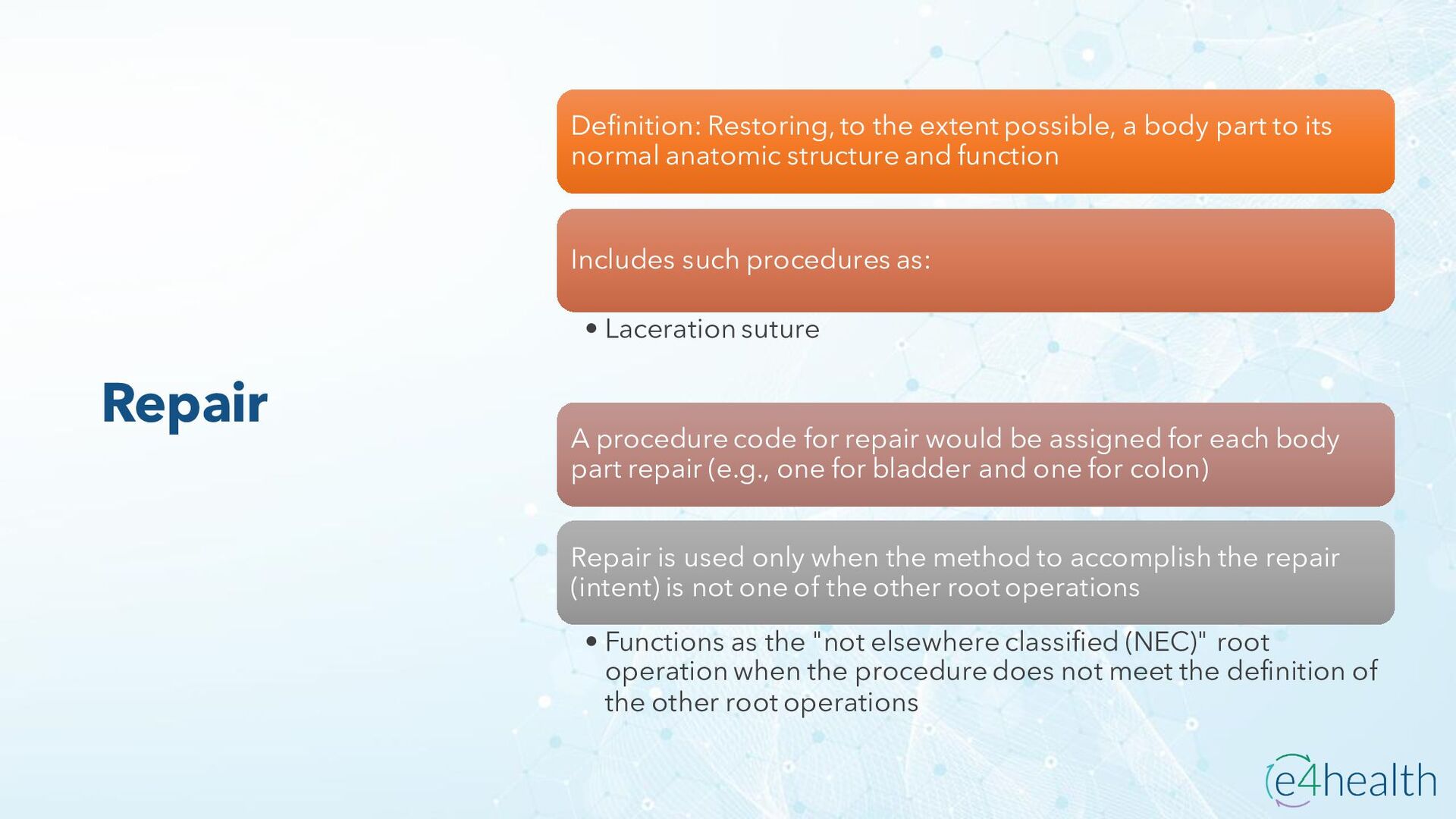 Repair

Definition: Restoring, to the extent possible, a body part to its normal anatomic structure and function

Includes such procedures as:

• Laceration suture

A procedure code for repair would be assigned for each body part repair (e.g., one for bladder and one for colon)

Repair is used only when the method to accomplish the repair (intent) is not one of the other root operations

• Functions as the "not elsewhere classified (NEC)" root operation when the procedure does not meet the definition of the other root operations

e4health